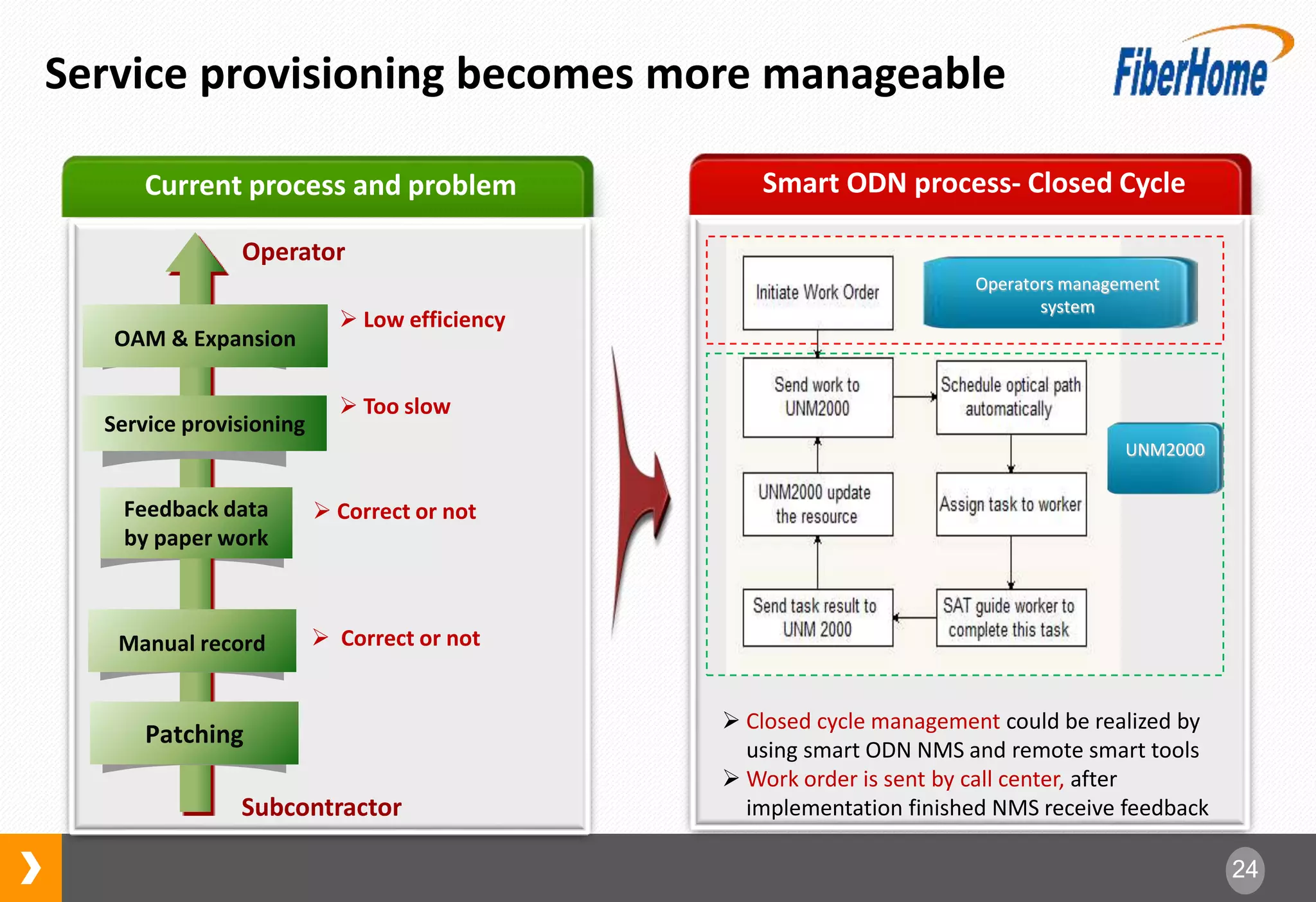 Service provisioning becomes more manageable

FiberHome

Current process and problem

Operator

OAM & Expansion

➢ Low efficiency

Service provisioning

➢ Too slow

Feedback data by paper work

➢ Correct or not

Manual record

➢ Correct or not

Patching

Subcontractor

Smart ODN process- Closed Cycle

Initiate Work Order

Operators management system

Send work to UNM2000

Schedule optical path automatically

UNM2000

UNM2000 update the resource

Assign task to worker

Send task result to UNM 2000

SAT guide worker to complete this task

➢ Closed cycle management could be realized by using smart ODN NMS and remote smart tools

➢ Work order is sent by call center, after implementation finished NMS receive feedback

24